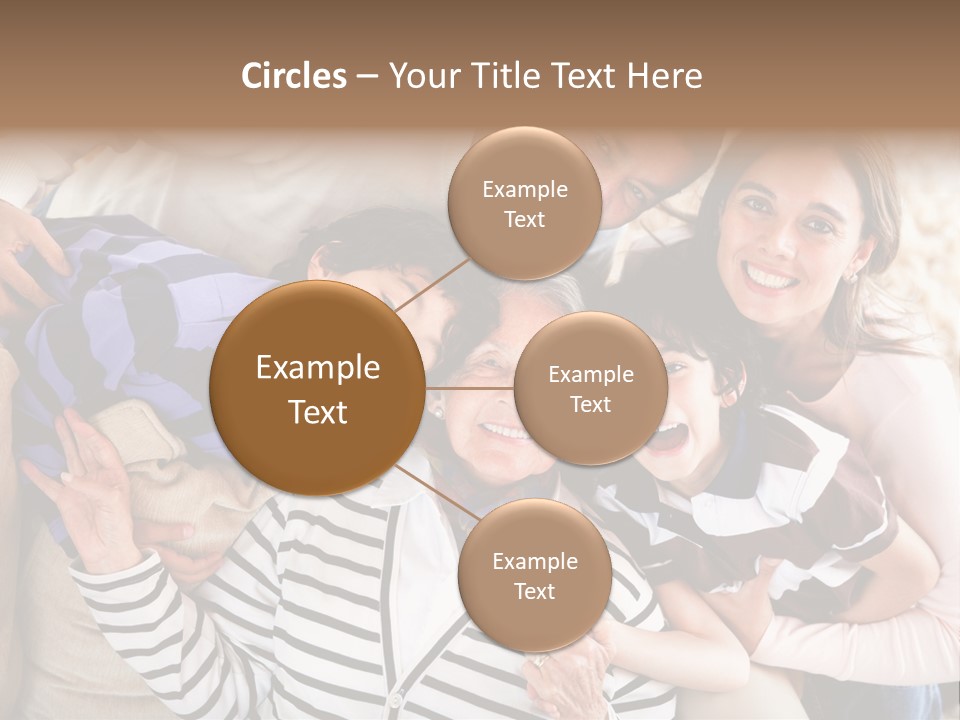 Circles – Your Title Text Here

Example Text

Example Text

Example Text

Example Text